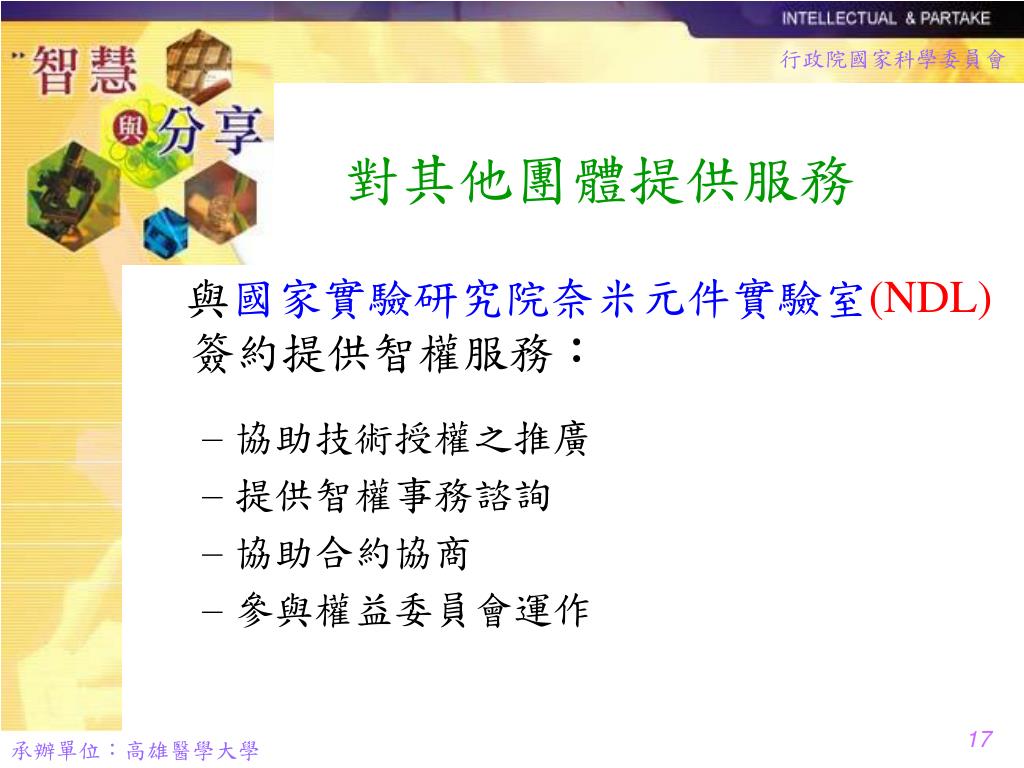 INTELLECTUAL & PARTAKE

行政院國家科學委員會

智慧與分享

對其他團體提供服務

與國家實驗研究院奈米元件實驗室(NDL)簽約提供智權服務：

– 協助技術授權之推廣
– 提供智權事務諮詢
– 協助合約協商
– 參與權益委員會運作

承辦單位：高雄醫學大學

17